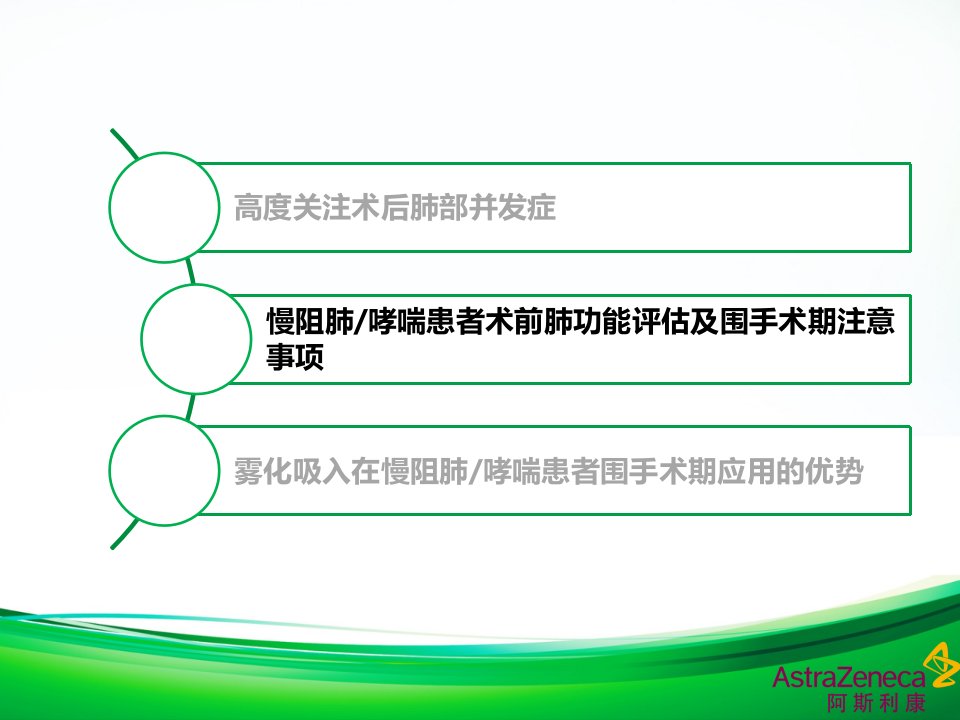 高度关注术后肺部并发症

慢阻肺/哮喘患者术前肺功能评估及围手术期注意事项

雾化吸入在慢阻肺/哮喘患者围手术期应用的优势

AstraZeneca
阿斯利康